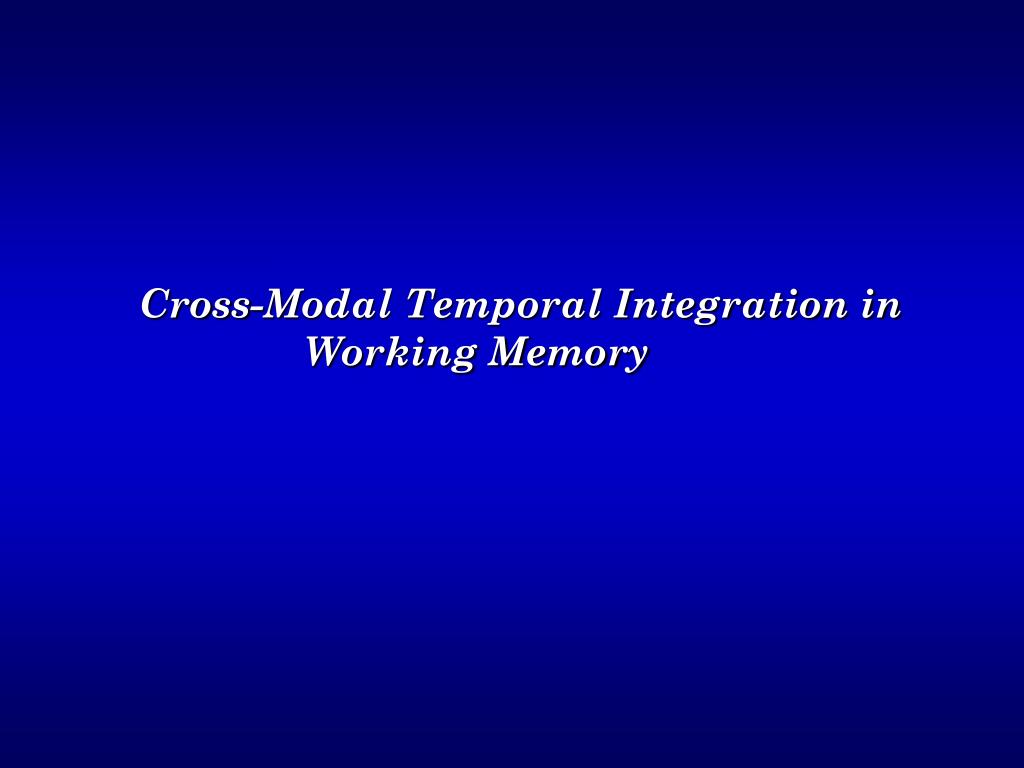 Cross-Modal Temporal Integration in Working Memory